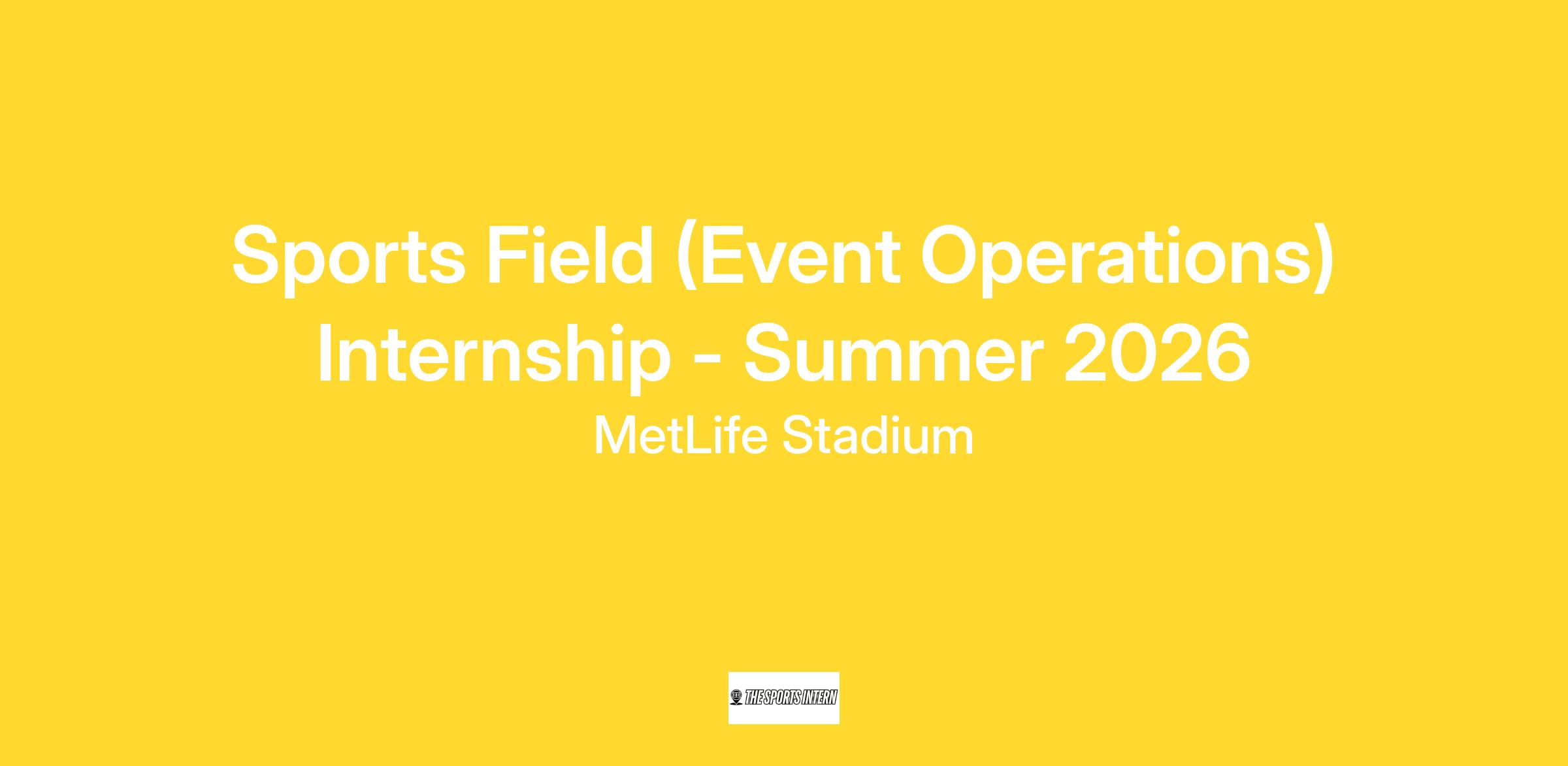 Sports Field (Event Operations) Internship - Summer 2026

MetLife Stadium

THE SPORTS INTERN